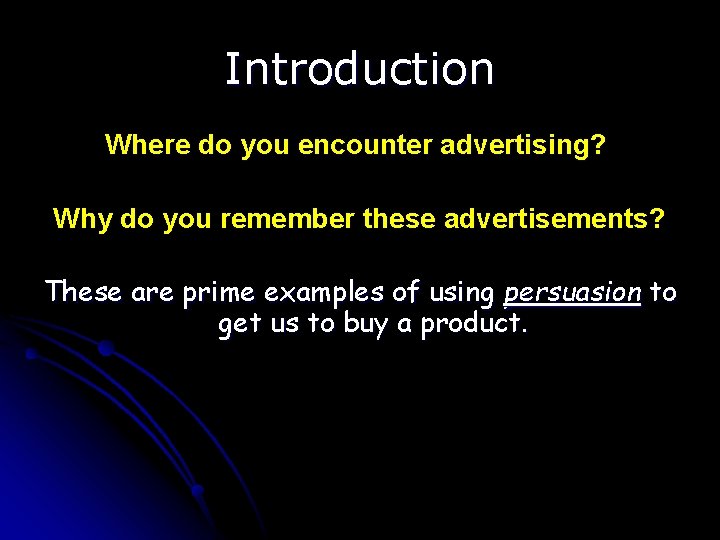 Introduction

Where do you encounter advertising?

Why do you remember these advertisements?

These are prime examples of using persuasion to get us to buy a product.